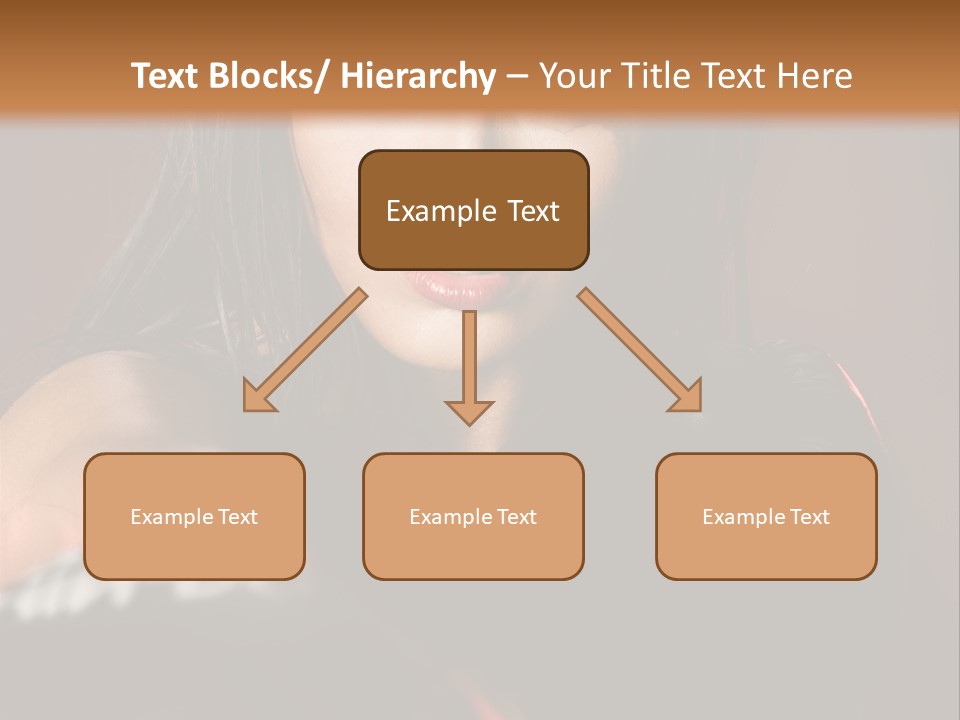 Text Blocks/ Hierarchy – Your Title Text Here

Example Text

Example Text

Example Text

Example Text